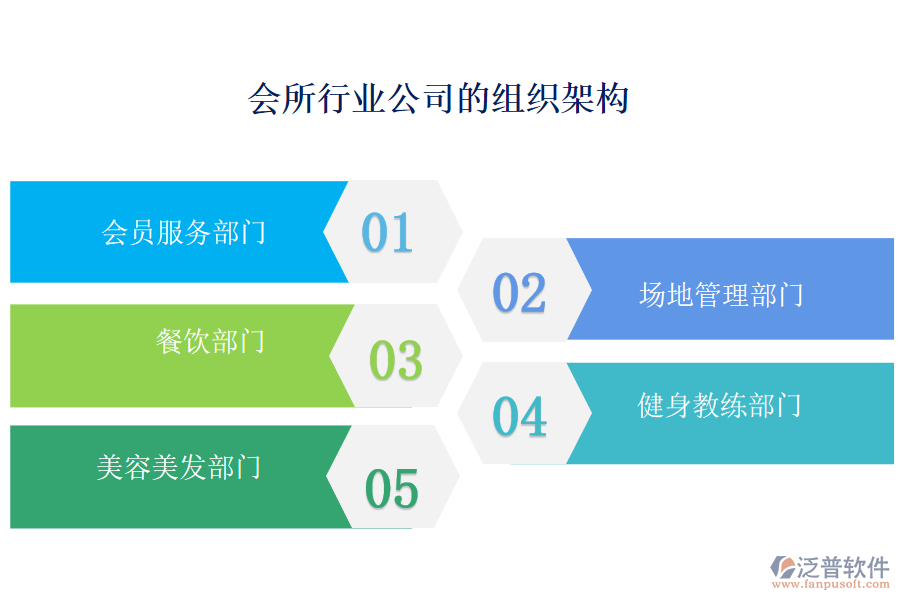 会所行业公司的组织架构

会员服务部门
01

02
场地管理部门

餐饮部门
03

04
健身教练部门

美容美发部门
05

泛普软件
www.fanpusoft.com